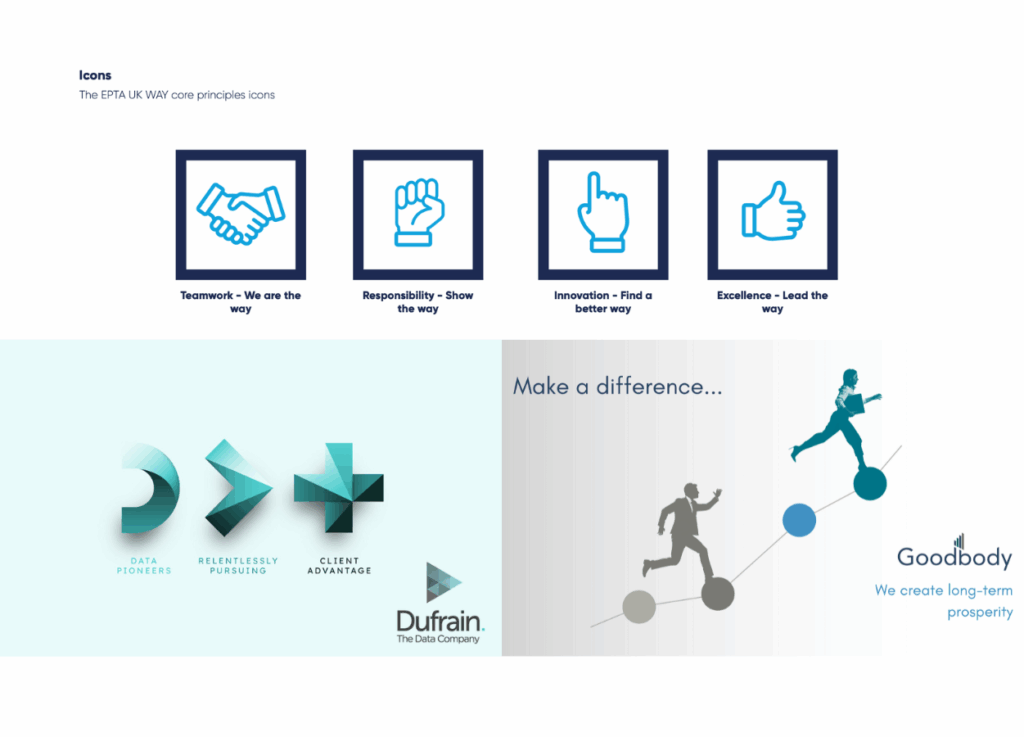 Icons
The EPTA UK WAY core principles icons

Teamwork - We are the way

Responsibility - Show the way

Innovation - Find a better way

Excellence - Lead the way

DATA PIONEERS

RELENTLESSLY PURSUING

CLIENT ADVANTAGE

Dufrain.
The Data Company

Make a difference...

Goodbody

We create long-term prosperity